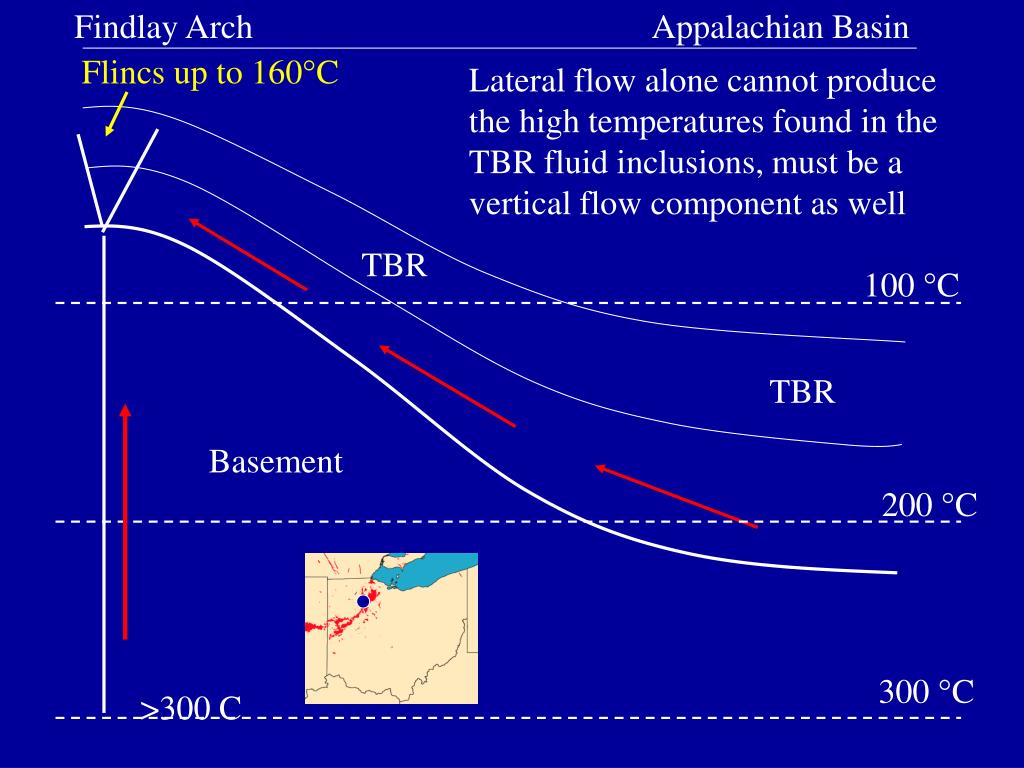 Findlay Arch

Appalachian Basin

Flincs up to 160°C

Lateral flow alone cannot produce the high temperatures found in the TBR fluid inclusions, must be a vertical flow component as well

TBR

100 °C

TBR

Basement

200 °C

300 °C

>300 C